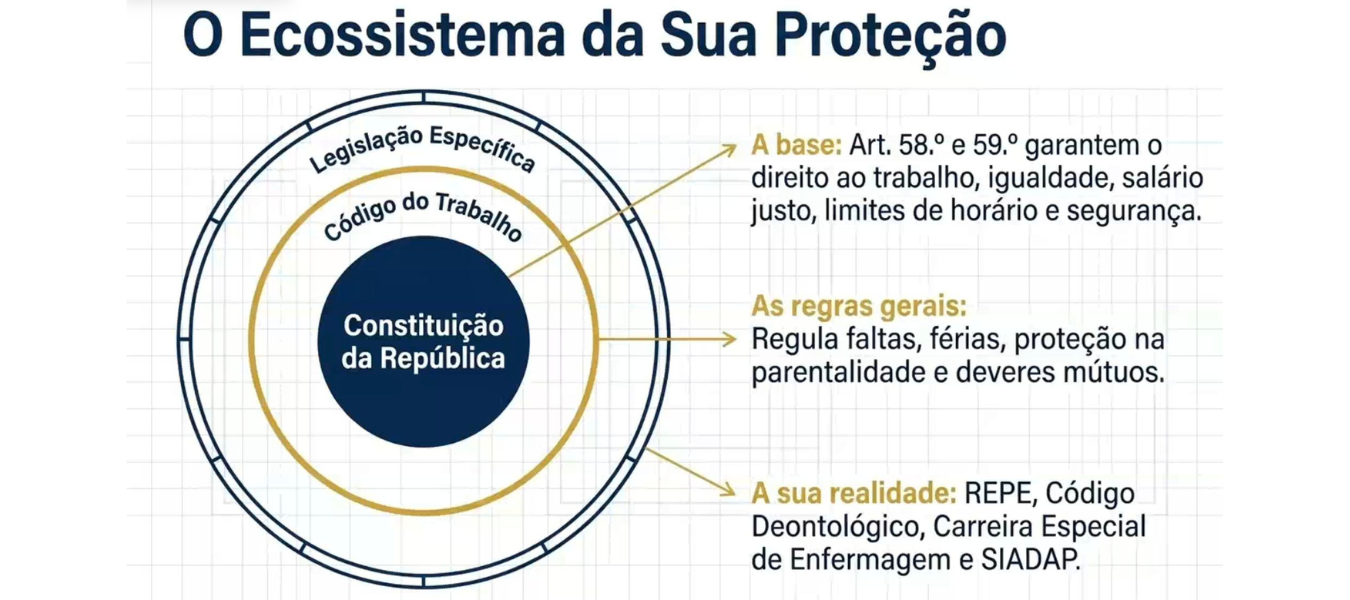 O Ecossistema da Sua Proteção

Legislação Específica

Código do Trabalho

Constituição da República

A base: Art. 58.º e 59.º garantem o direito ao trabalho, igualdade, salário justo, limites de horário e segurança.

As regras gerais: Regula faltas, férias, proteção na parentalidade e deveres mútuos.

A sua realidade: REPE, Código Deontológico, Carreira Especial de Enfermagem e SIADAP.